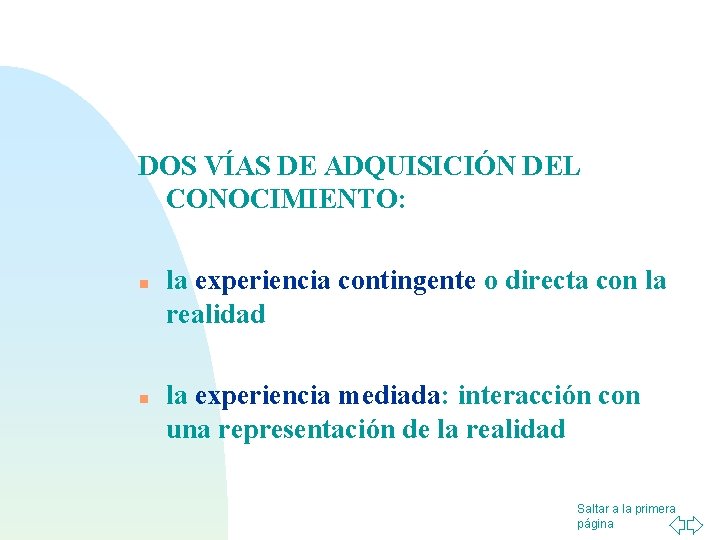 DOS VÍAS DE ADQUISICIÓN DEL CONOCIMIENTO:

- la experiencia contingente o directa con la realidad

- la experiencia mediada: interacción con una representación de la realidad

Saltar a la primera página